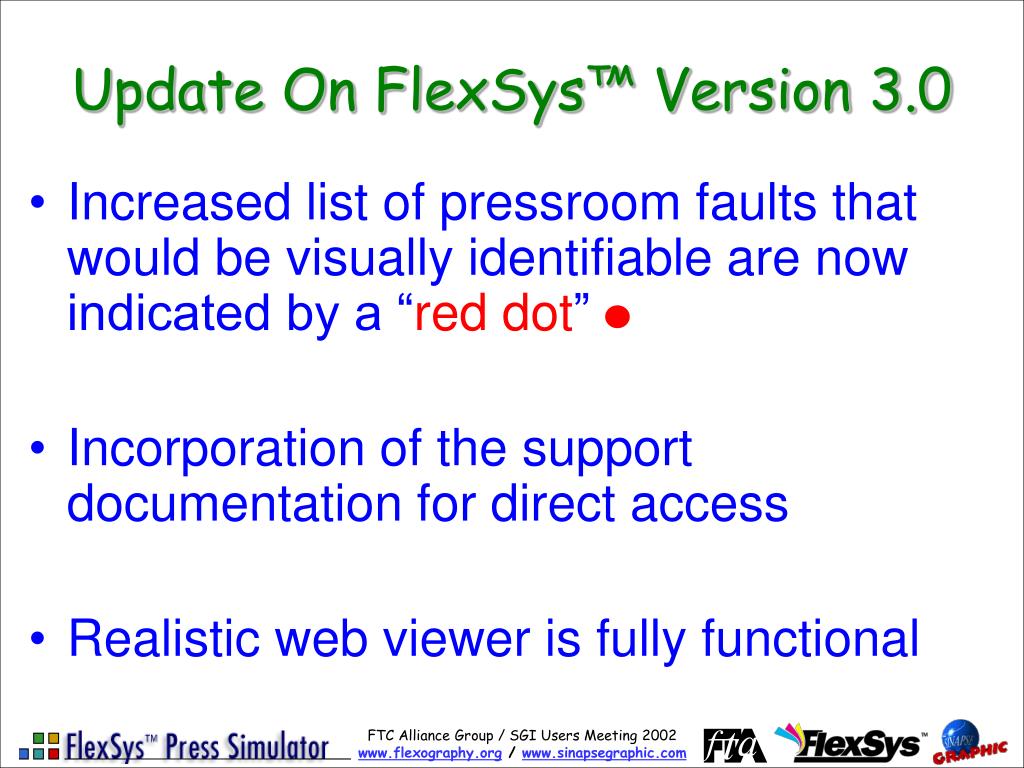 Update On FlexSys™ Version 3.0

• Increased list of pressroom faults that would be visually identifiable are now indicated by a “red dot” ●

• Incorporation of the support documentation for direct access

• Realistic web viewer is fully functional

FlexSys™ Press Simulator

FTC Alliance Group / SGI Users Meeting 2002
www.flexography.org / www.sinapsegraphic.com

fta FlexSys™ SINAPSE GRAPHIC